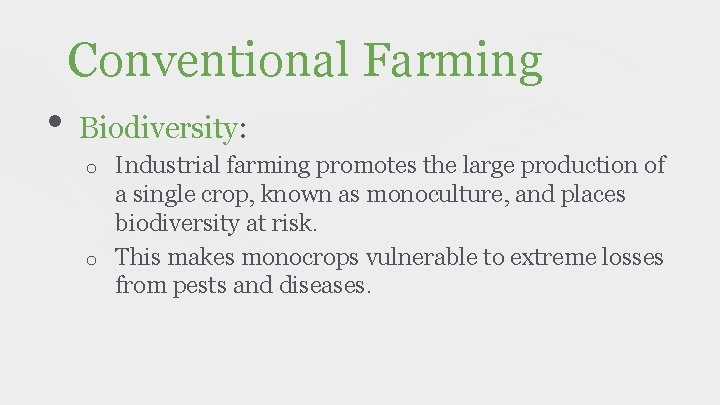 Conventional Farming

• Biodiversity:

o Industrial farming promotes the large production of a single crop, known as monoculture, and places biodiversity at risk.

o This makes monocrops vulnerable to extreme losses from pests and diseases.